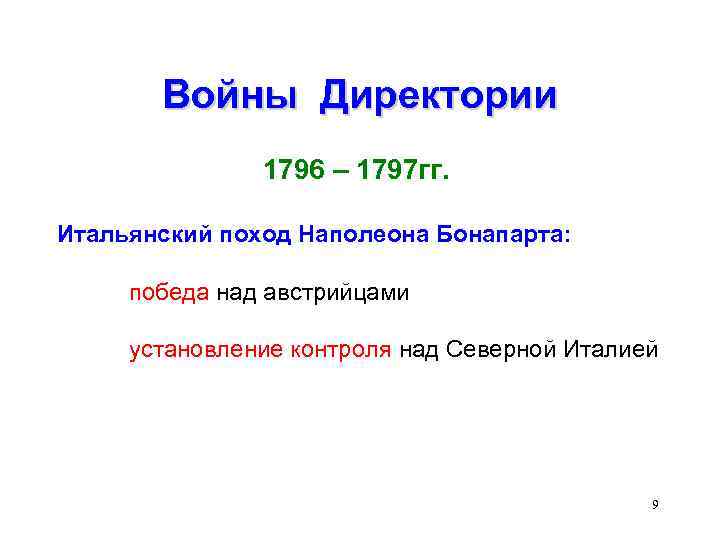 Войны Директории

1796 – 1797гг.

Итальянский поход Наполеона Бонапарта:

победа над австрийцами

установление контроля над Северной Италией

9